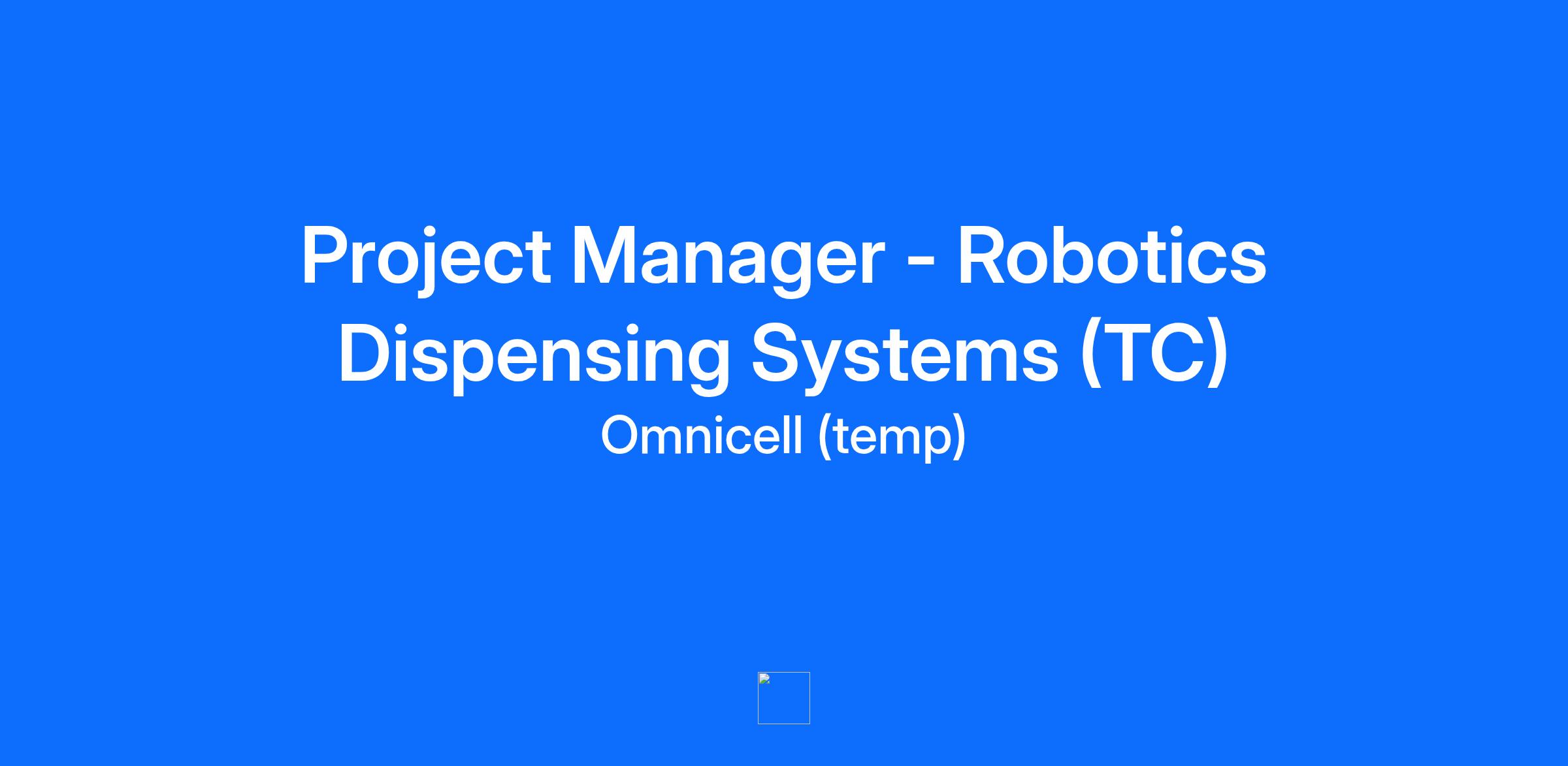 Project Manager - Robotics Dispensing Systems (TC)

Omnicell (temp)